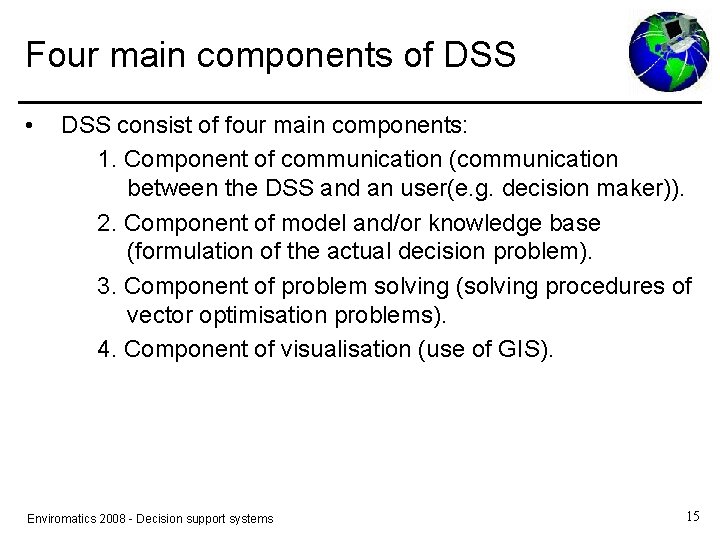 Four main components of DSS

• DSS consist of four main components:

1. Component of communication (communication between the DSS and an user(e.g. decision maker)).

2. Component of model and/or knowledge base (formulation of the actual decision problem).

3. Component of problem solving (solving procedures of vector optimisation problems).

4. Component of visualisation (use of GIS).

Enviromatics 2008 - Decision support systems

15